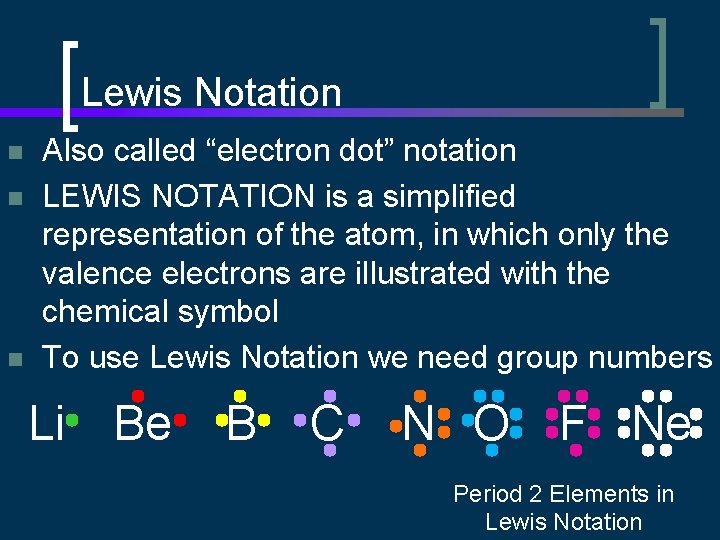 Lewis Notation

Also called “electron dot” notation

LEWIS NOTATION is a simplified representation of the atom, in which only the valence electrons are illustrated with the chemical symbol

To use Lewis Notation we need group numbers

Li Be B C N O F Ne

Period 2 Elements in Lewis Notation